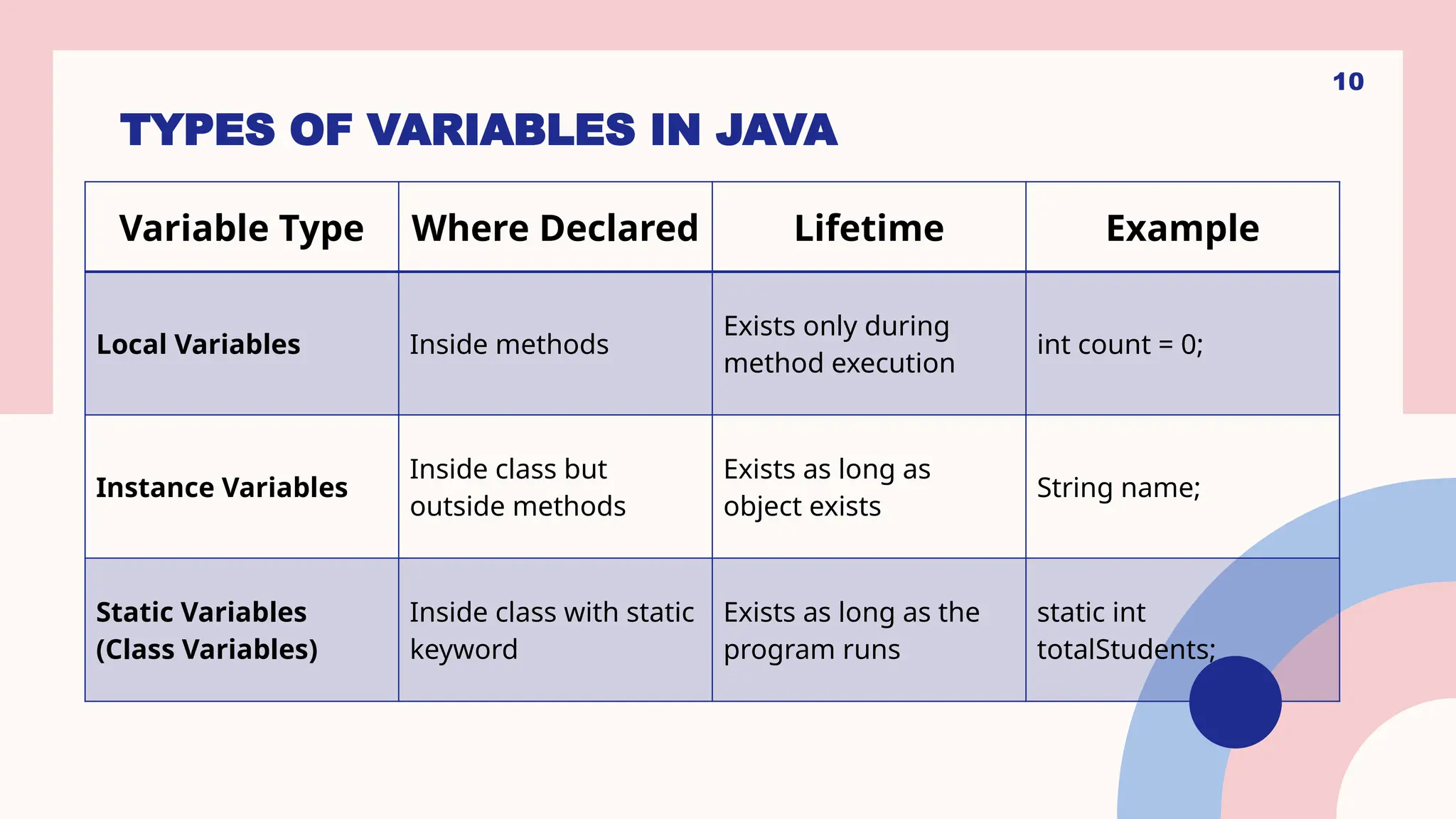 10

TYPES OF VARIABLES IN JAVA

| Variable Type | Where Declared | Lifetime | Example |
|---|---|---|---|
| Local Variables | Inside methods | Exists only during method execution | int count = 0; |
| Instance Variables | Inside class but outside methods | Exists as long as object exists | String name; |
| Static Variables (Class Variables) | Inside class with static keyword | Exists as long as the program runs | static int totalStudents; |